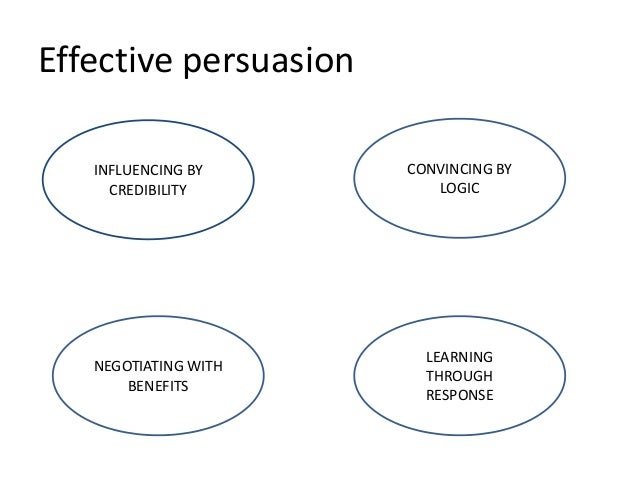 Effective persuasion

INFLUENCING BY CREDIBILITY

CONVINCING BY LOGIC

NEGOTIATING WITH BENEFITS

LEARNING THROUGH RESPONSE